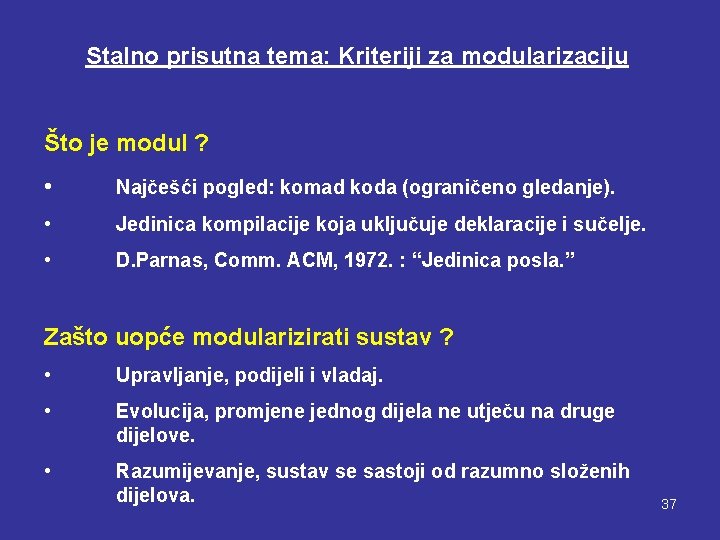 Stalno prisutna tema: Kriteriji za modularizaciju

Što je modul ?

• Najčešći pogled: komad koda (ograničeno gledanje).

• Jedinica kompilacije koja uključuje deklaracije i sučelje.

• D.Parnas, Comm. ACM, 1972. : “Jedinica posla.”

Zašto uopće modularizirati sustav ?

• Upravljanje, podijeli i vladaj.

• Evolucija, promjene jednog dijela ne utječu na druge dijelove.

• Razumijevanje, sustav se sastoji od razumno složenih dijelova.

37